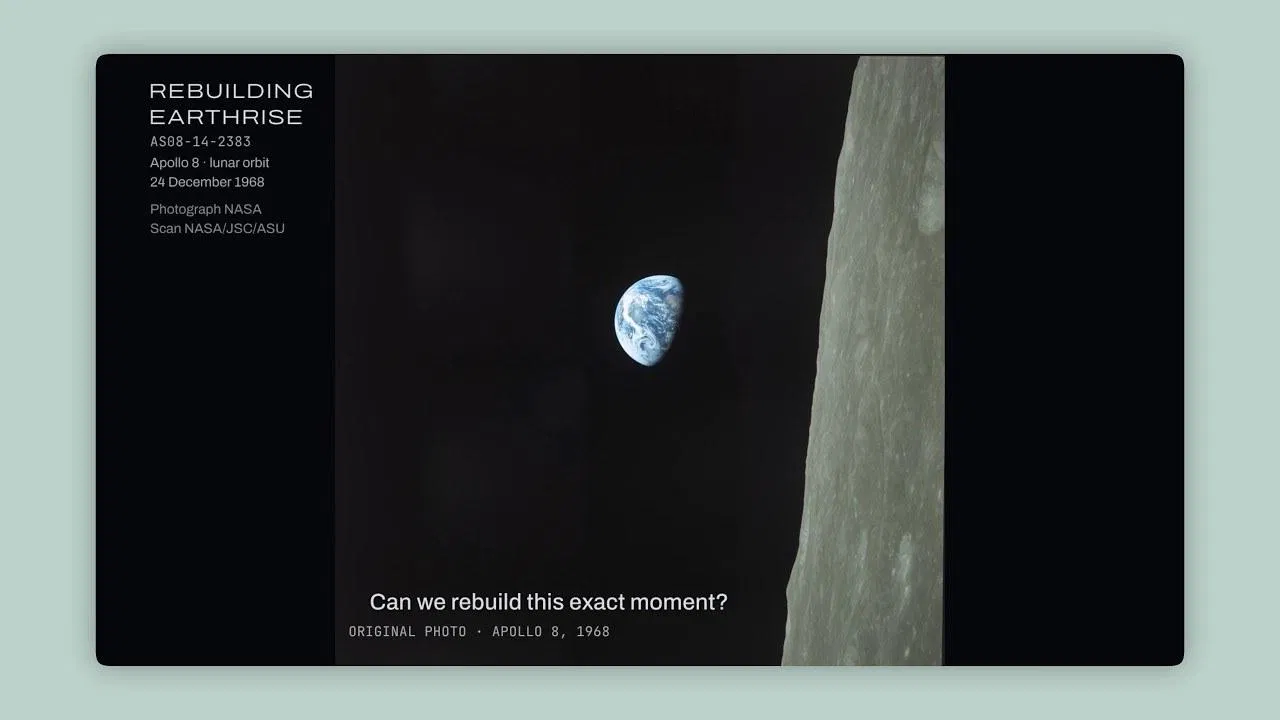 REBUILDING
EARTHRISE
AS08-14-2383
Apollo 8 · lunar orbit
24 December 1968

Photograph NASA
Scan NASA/JSC/ASU

Can we rebuild this exact moment?

ORIGINAL PHOTO · APOLLO 8, 1968